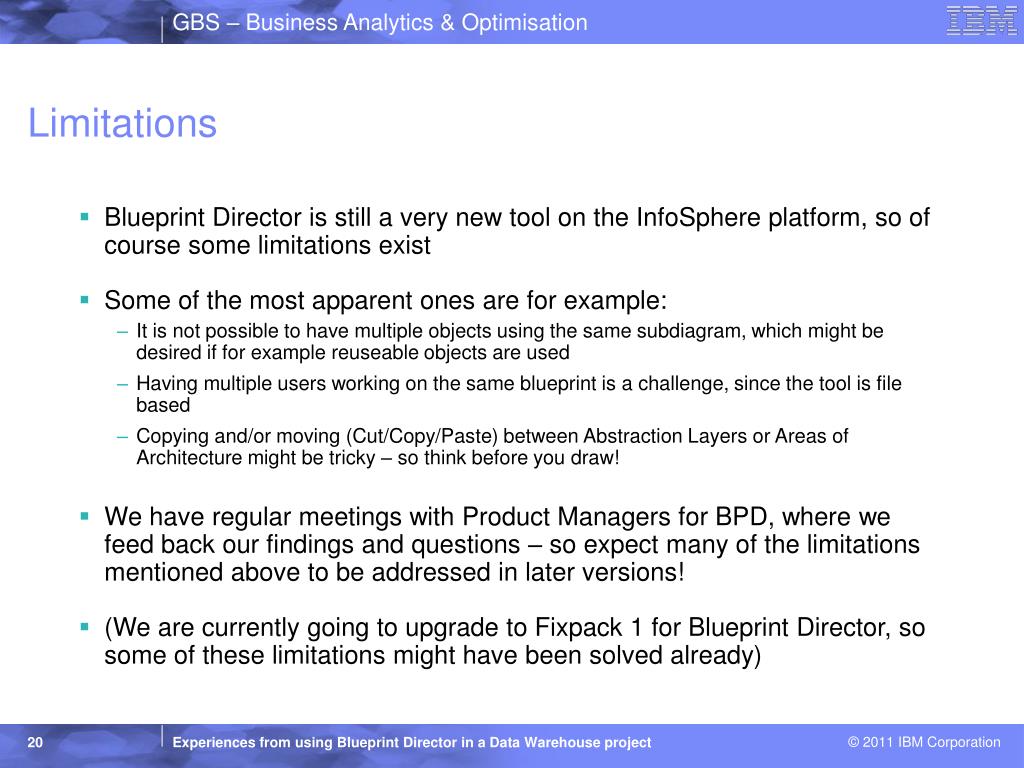 GBS – Business Analytics & Optimisation

IBM

Limitations

▪ Blueprint Director is still a very new tool on the InfoSphere platform, so of course some limitations exist

▪ Some of the most apparent ones are for example:

– It is not possible to have multiple objects using the same subdiagram, which might be desired if for example reuseable objects are used

– Having multiple users working on the same blueprint is a challenge, since the tool is file based

– Copying and/or moving (Cut/Copy/Paste) between Abstraction Layers or Areas of Architecture might be tricky – so think before you draw!

▪ We have regular meetings with Product Managers for BPD, where we feed back our findings and questions – so expect many of the limitations mentioned above to be addressed in later versions!

▪ (We are currently going to upgrade to Fixpack 1 for Blueprint Director, so some of these limitations might have been solved already)

20

Experiences from using Blueprint Director in a Data Warehouse project

© 2011 IBM Corporation